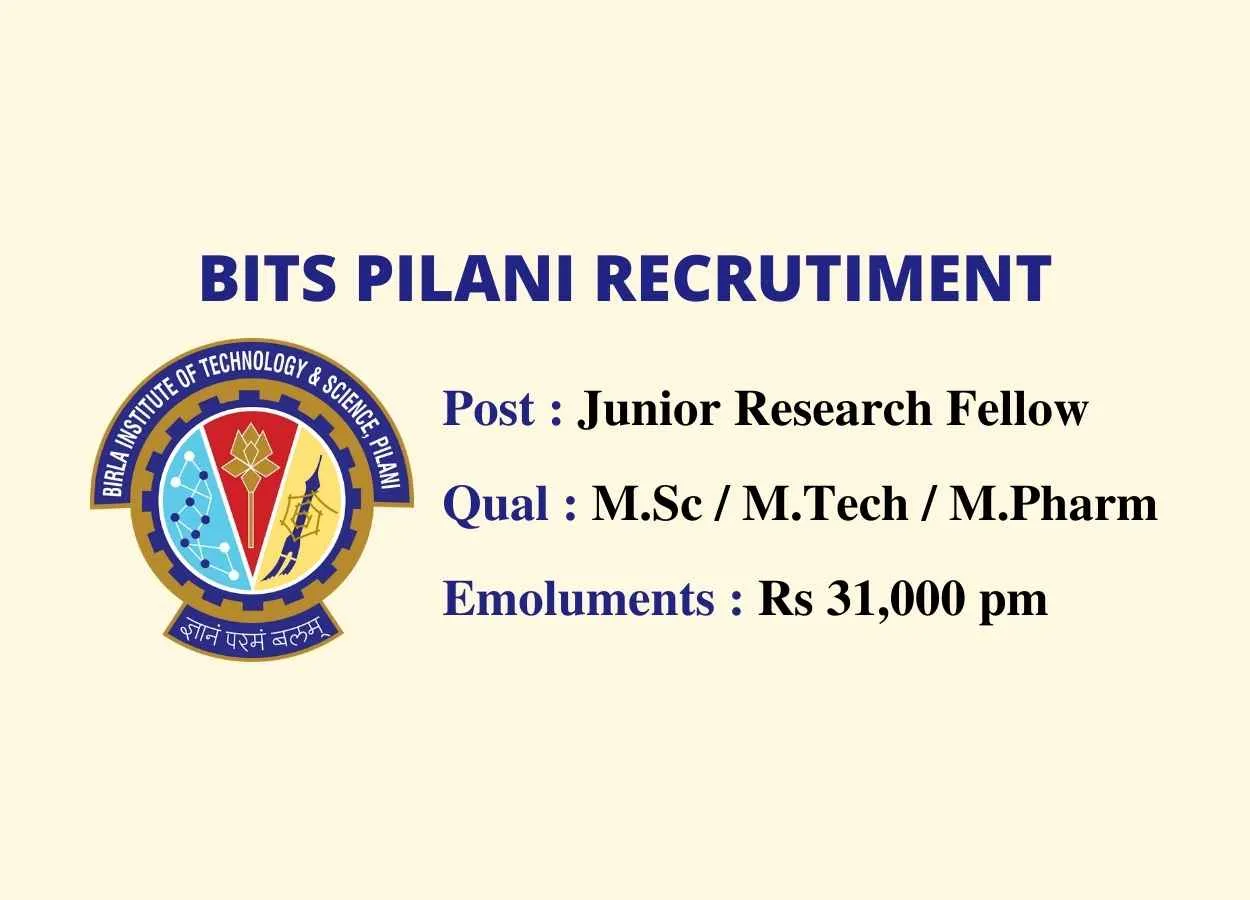 BITS PILANI RECRUTIMENT

BIRLA INSTITUTE OF TECHNOLOGY & SCIENCE, PILANI

ज्ञानं परमं बलम्

Post : Junior Research Fellow

Qual : M.Sc / M.Tech / M.Pharm

Emoluments : Rs 31,000 pm